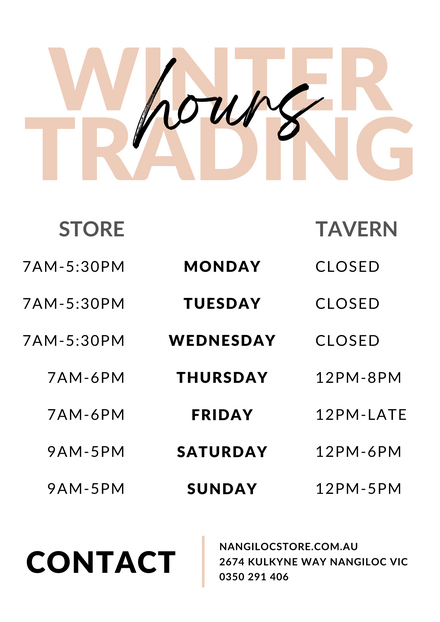 WINTER hours TRADING

| STORE | | TAVERN |
|---|---|---|
| 7AM-5:30PM | MONDAY | CLOSED |
| 7AM-5:30PM | TUESDAY | CLOSED |
| 7AM-5:30PM | WEDNESDAY | CLOSED |
| 7AM-6PM | THURSDAY | 12PM-8PM |
| 7AM-6PM | FRIDAY | 12PM-LATE |
| 9AM-5PM | SATURDAY | 12PM-6PM |
| 9AM-5PM | SUNDAY | 12PM-5PM |

CONTACT

NANGILOCSTORE.COM.AU
2674 KULKYNE WAY NANGILOC VIC
0350 291 406